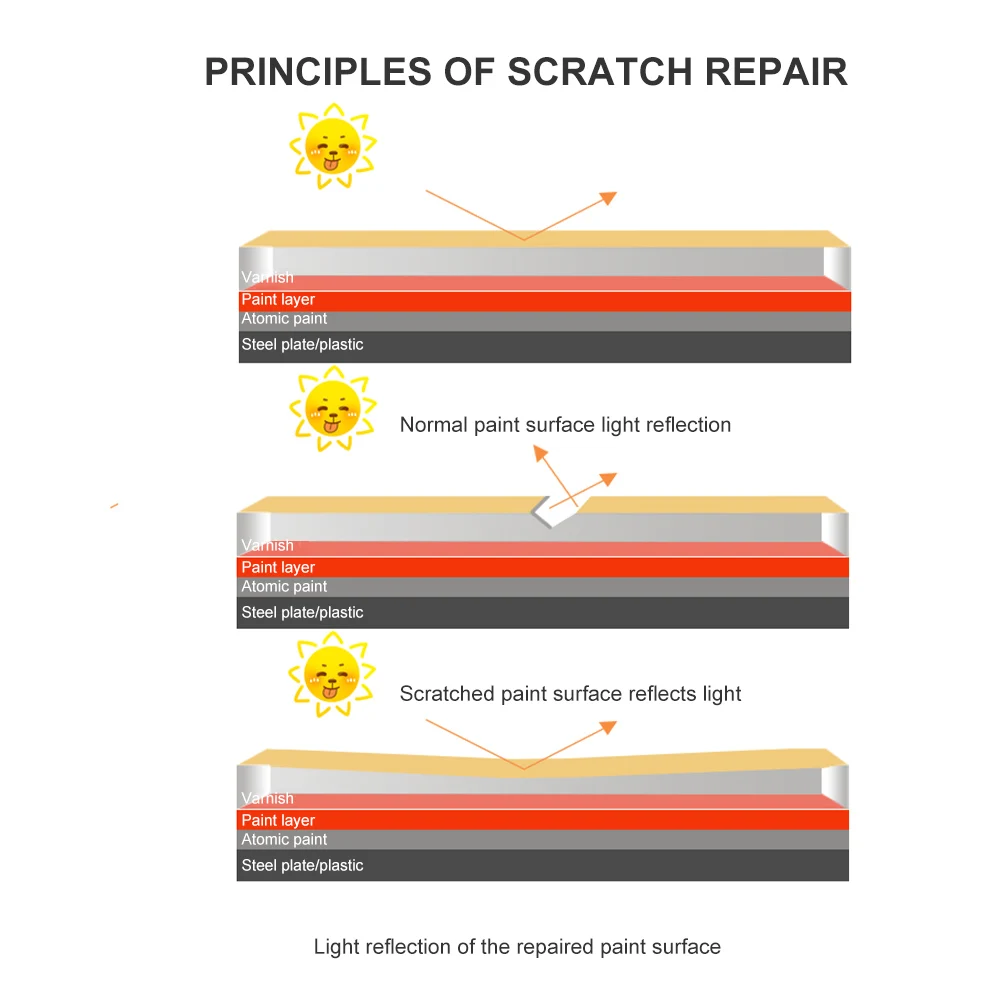 PRINCIPLES OF SCRATCH REPAIR

Varnish
Paint layer
Atomic paint
Steel plate/plastic

Normal paint surface light reflection

Varnish
Paint layer
Atomic paint
Steel plate/plastic

Scratched paint surface reflects light

Varnish
Paint layer
Atomic paint
Steel plate/plastic

Light reflection of the repaired paint surface